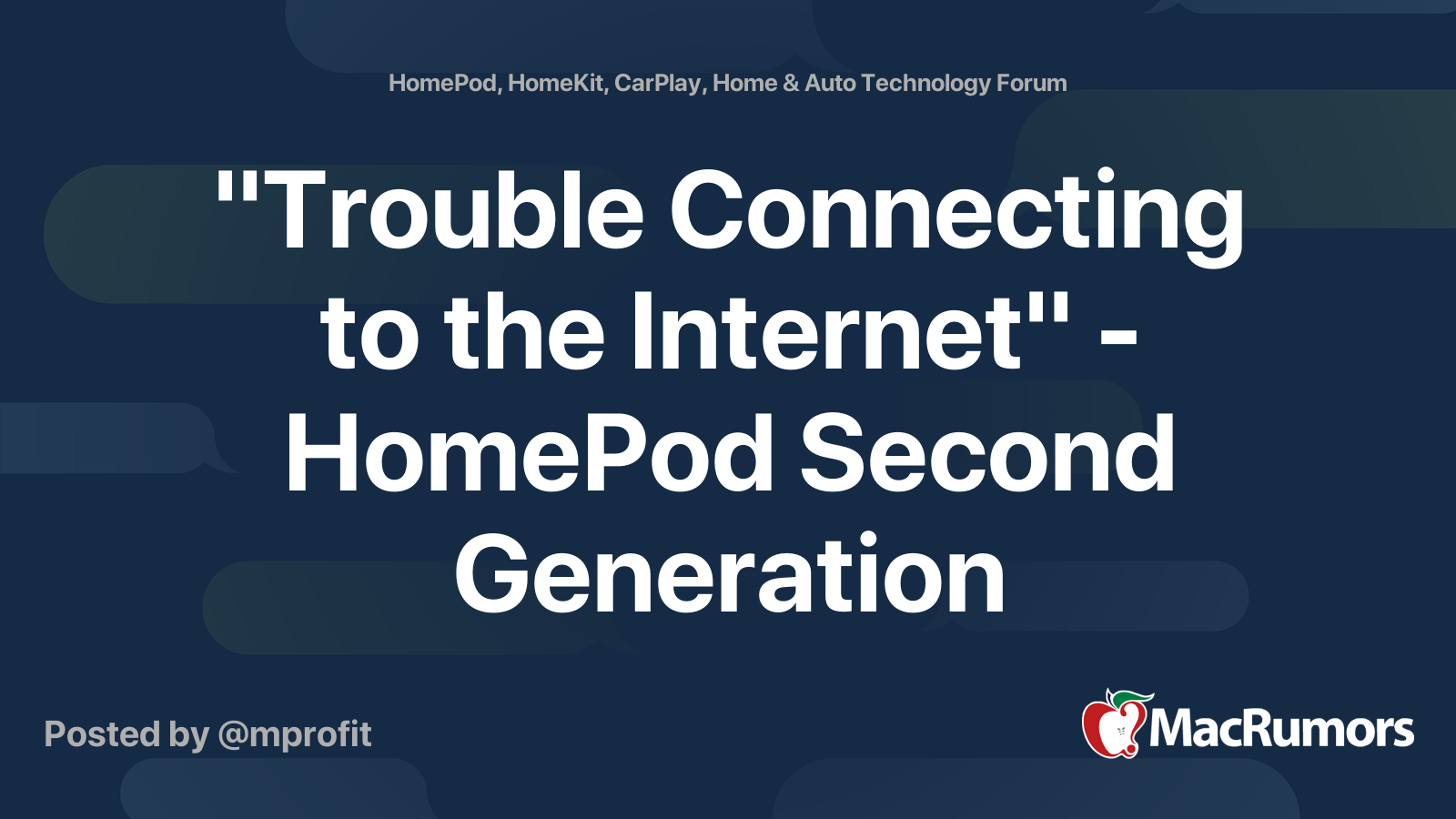 HomePod, HomeKit, CarPlay, Home & Auto Technology Forum

"Trouble Connecting to the Internet" - HomePod Second Generation

Posted by @mprofit

MacRumors